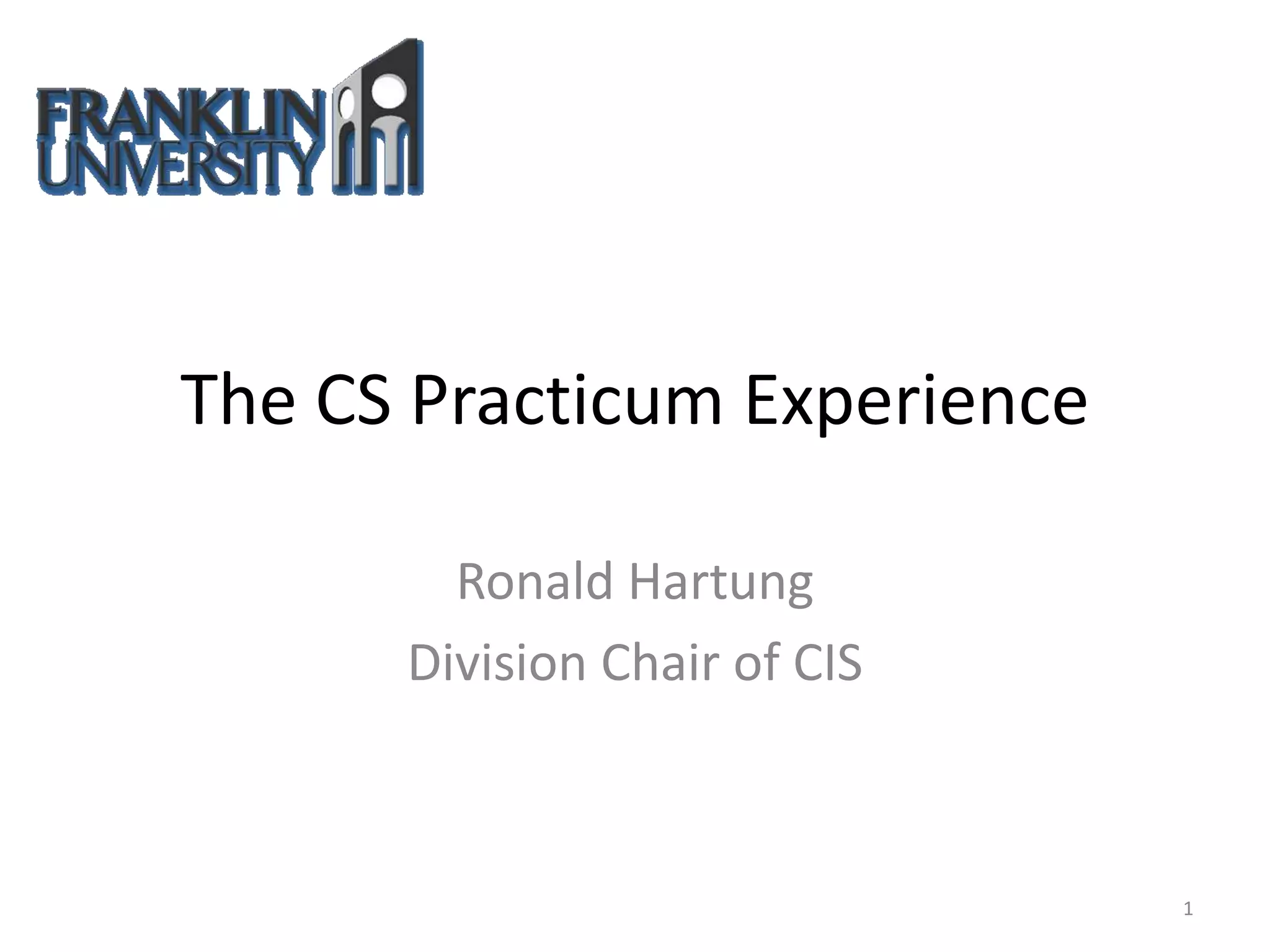 FRANKLIN UNIVERSITY

The CS Practicum Experience

Ronald Hartung
Division Chair of CIS

1